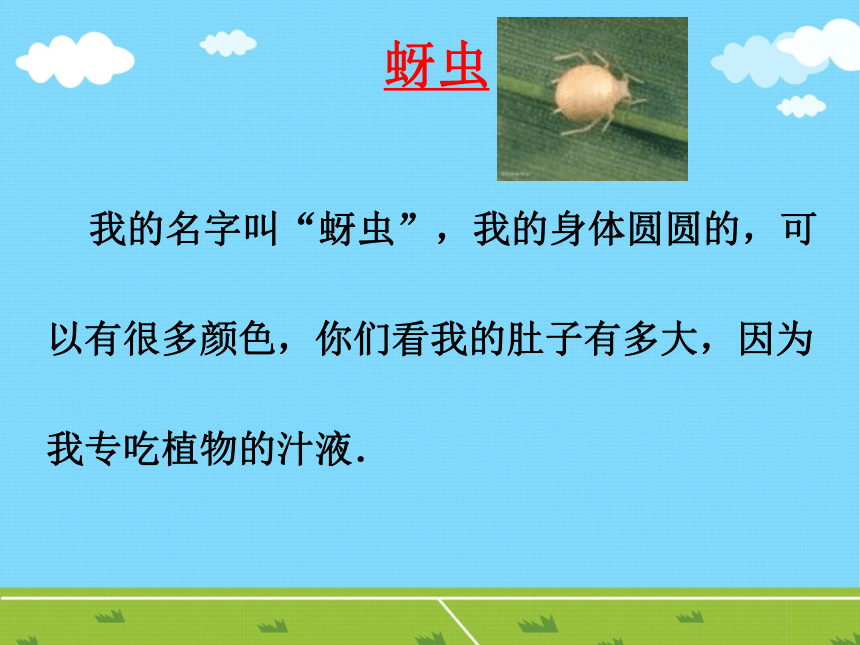 蚜虫

我的名字叫“蚜虫”，我的身体圆圆的，可以有很多颜色，你们看我的肚子有多大，因为我专吃植物的汁液.